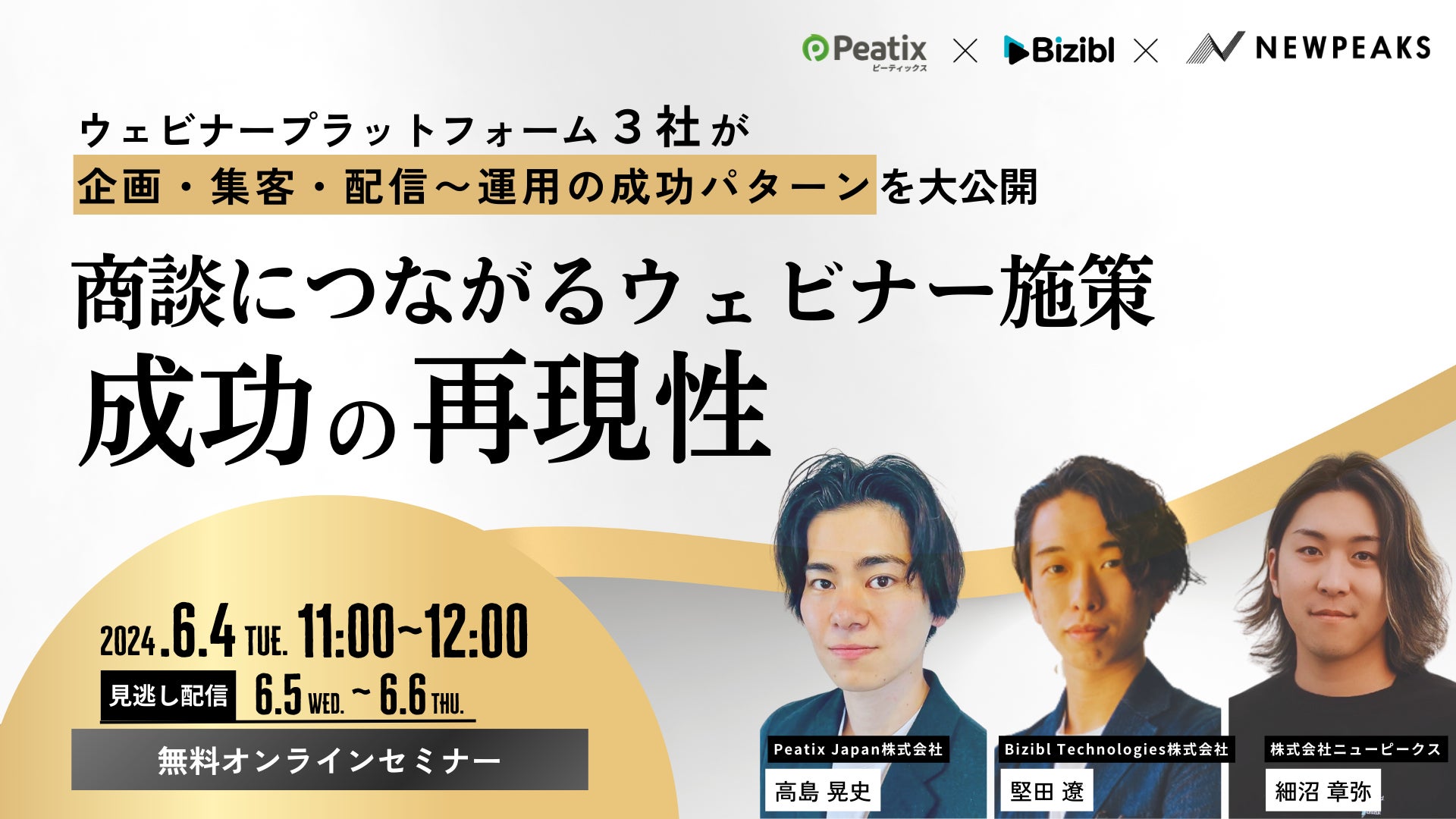 Peatix ピーティックス × Bizibl × NEWPEAKS

ウェビナープラットフォーム３社が
企画・集客・配信～運用の成功パターンを大公開

商談につながるウェビナー施策
成功の再現性

2024.6.4 TUE. 11:00~12:00
見逃し配信 6.5 WED. ~ 6.6 THU.
無料オンラインセミナー

Peatix Japan株式会社
高島 晃史

Bizibl Technologies株式会社
堅田 遼

株式会社ニューピークス
細沼 章弥